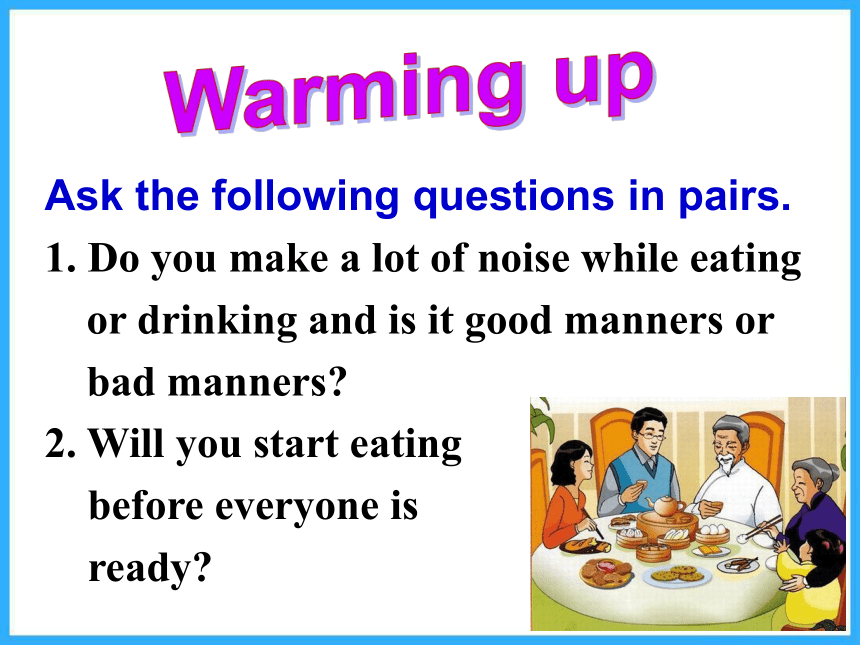 Warming up

Ask the following questions in pairs.

1. Do you make a lot of noise while eating or drinking and is it good manners or bad manners?

2. Will you start eating before everyone is ready?